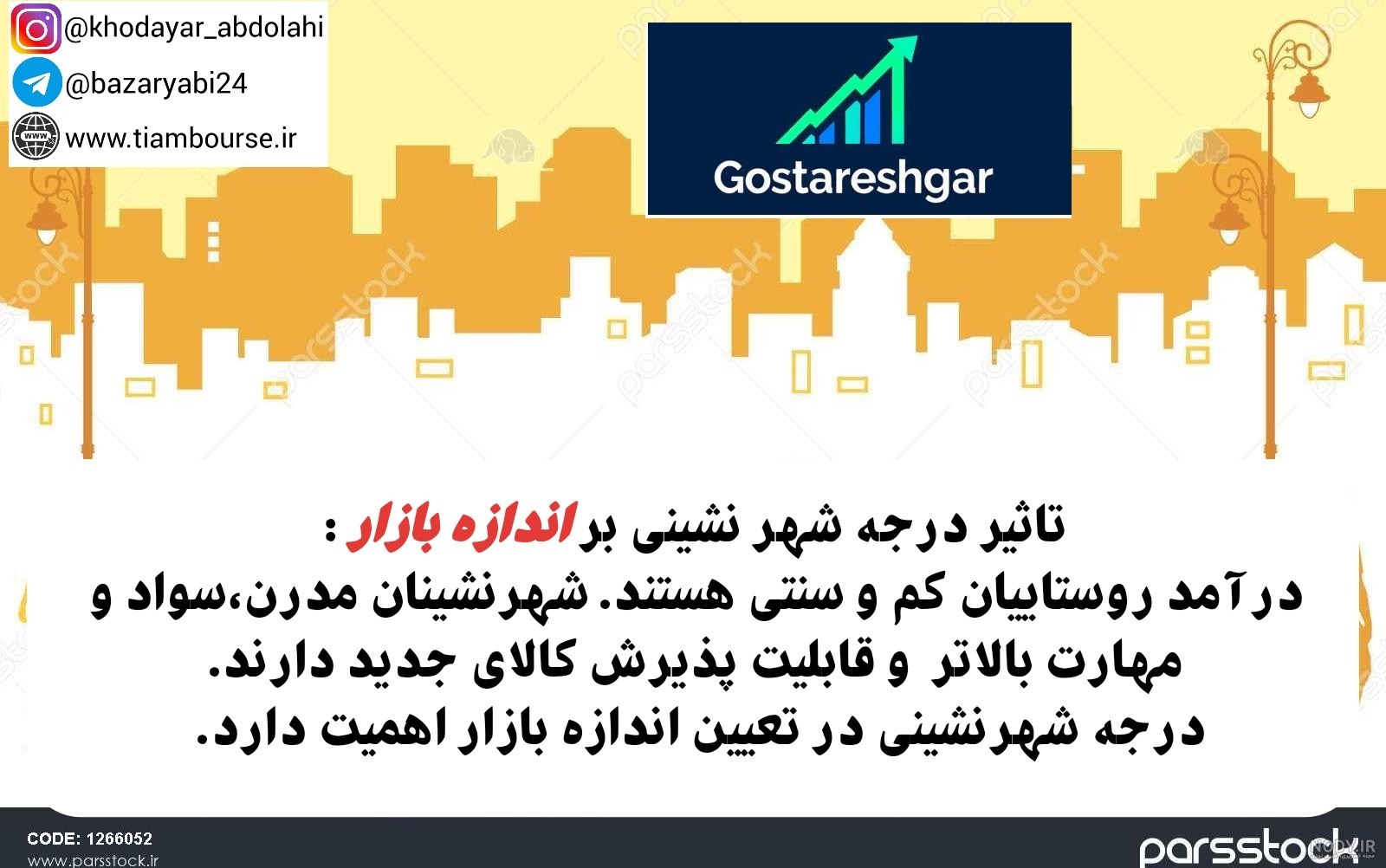 @khodayar_abdolahi
@bazaryabi24
www.tiambourse.ir

Gostareshgar

تاثیر درجه شهر نشینی بر اندازه بازار :
درآمد روستاییان کم و سنتی هستند. شهرنشینان مدرن،سواد و مهارت بالاتر و قابلیت پذیرش کالای جدید دارند.
درجه شهرنشینی در تعیین اندازه بازار اهمیت دارد.

CODE: 1266052
www.parsstock.ir
parsstock